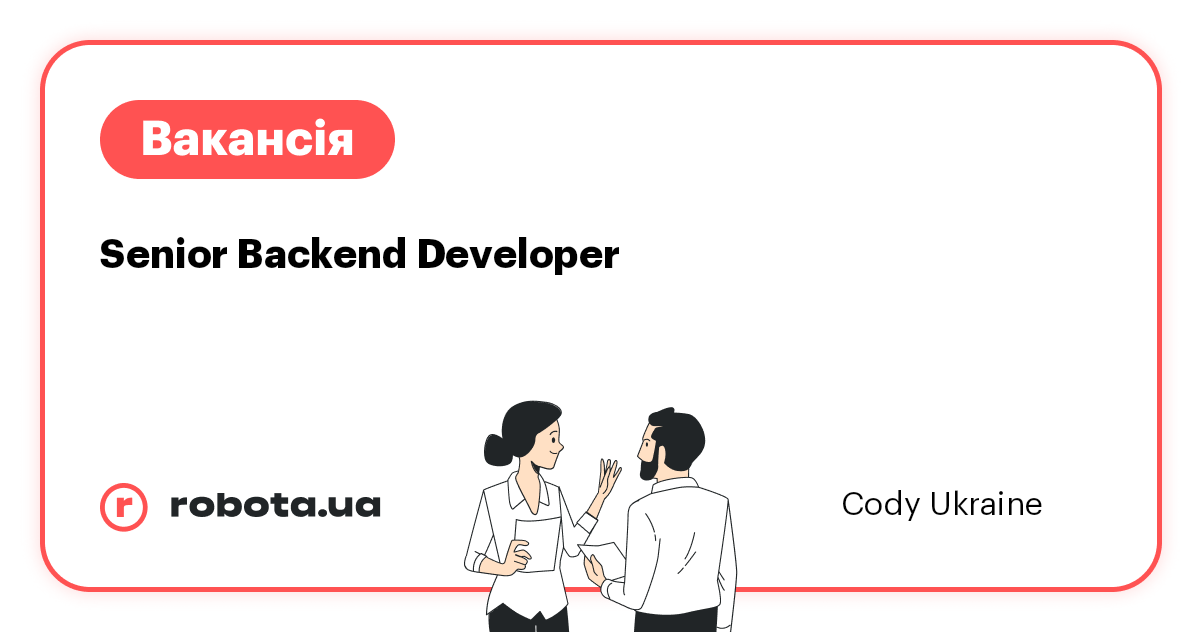 Вакансія

Senior Backend Developer

r robota.ua

Cody Ukraine